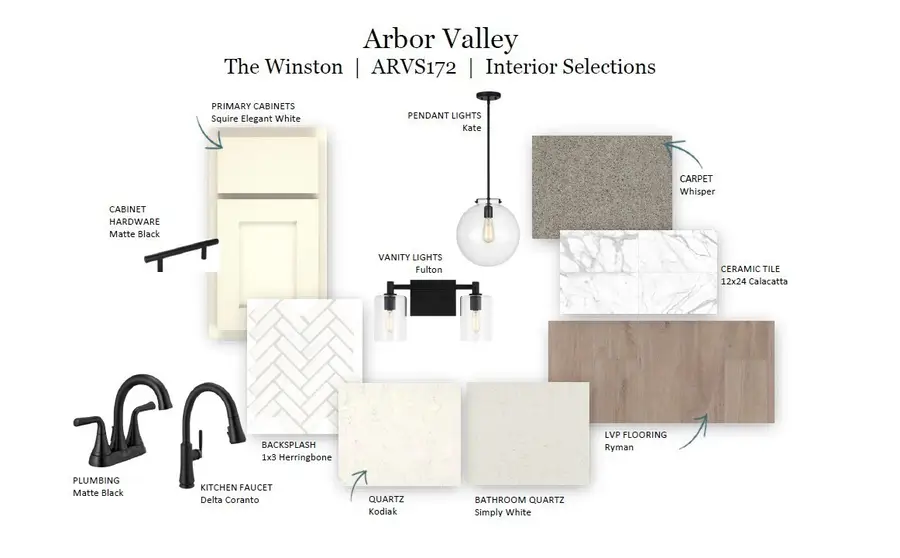 Arbor Valley
The Winston | ARVS172 | Interior Selections

PRIMARY CABINETS
Squire Elegant White

PENDANT LIGHTS
Kate

CARPET
Whisper

CABINET HARDWARE
Matte Black

VANITY LIGHTS
Fulton

CERAMIC TILE
12x24 Calacatta

BACKSPLASH
1x3 Herringbone

LVP FLOORING
Ryman

PLUMBING
Matte Black

KITCHEN FAUCET
Delta Coranto

QUARTZ
Kodiak

BATHROOM QUARTZ
Simply White